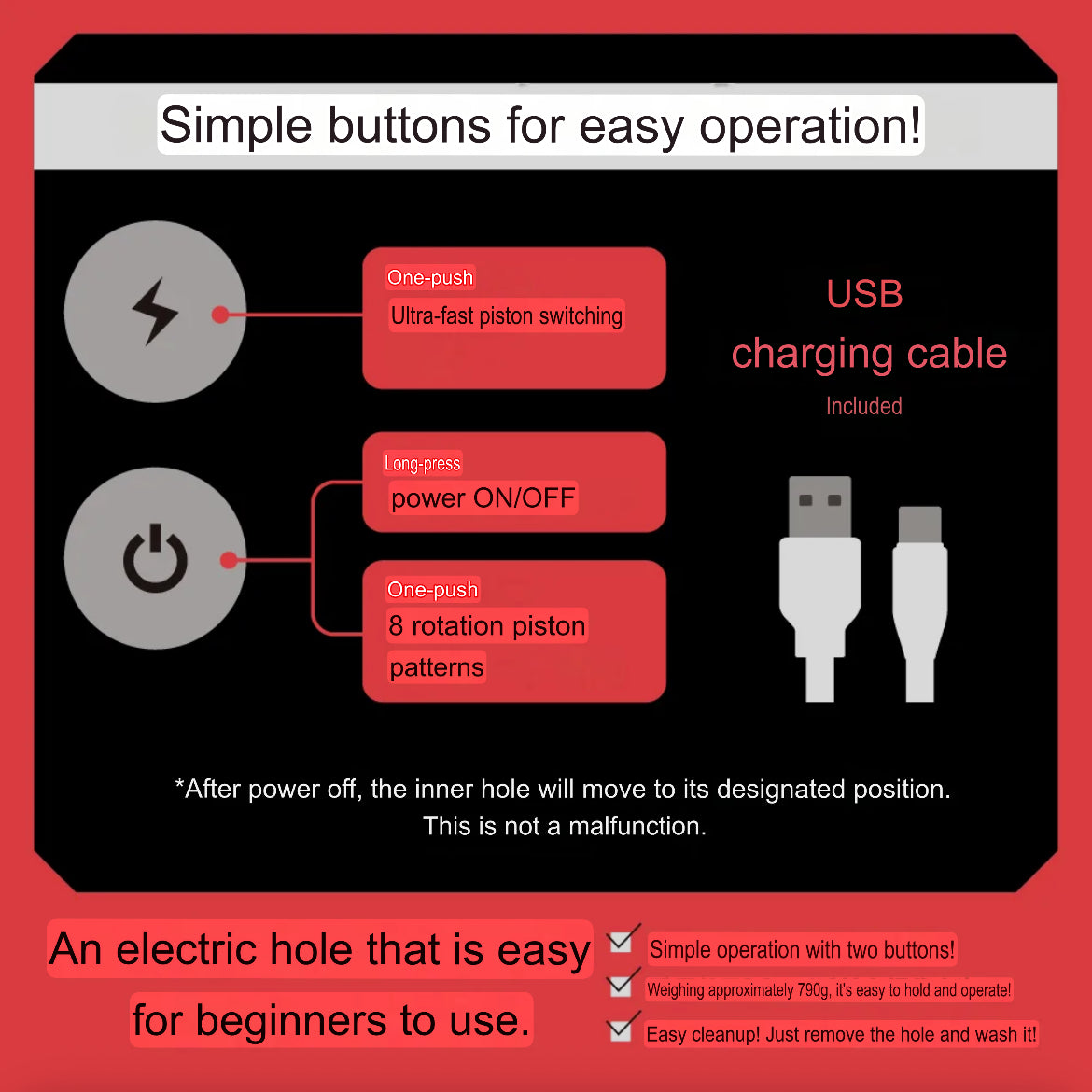 Simple buttons for easy operation!

One-push
Ultra-fast piston switching

Long-press
power ON/OFF

One-push
8 rotation piston patterns

USB
charging cable
Included

*After power off, the inner hole will move to its designated position. This is not a malfunction.

An electric hole that is easy for beginners to use.

☑ Simple operation with two buttons!
☑ Weighing approximately 790g, it's easy to hold and operate!
☑ Easy cleanup! Just remove the hole and wash it!